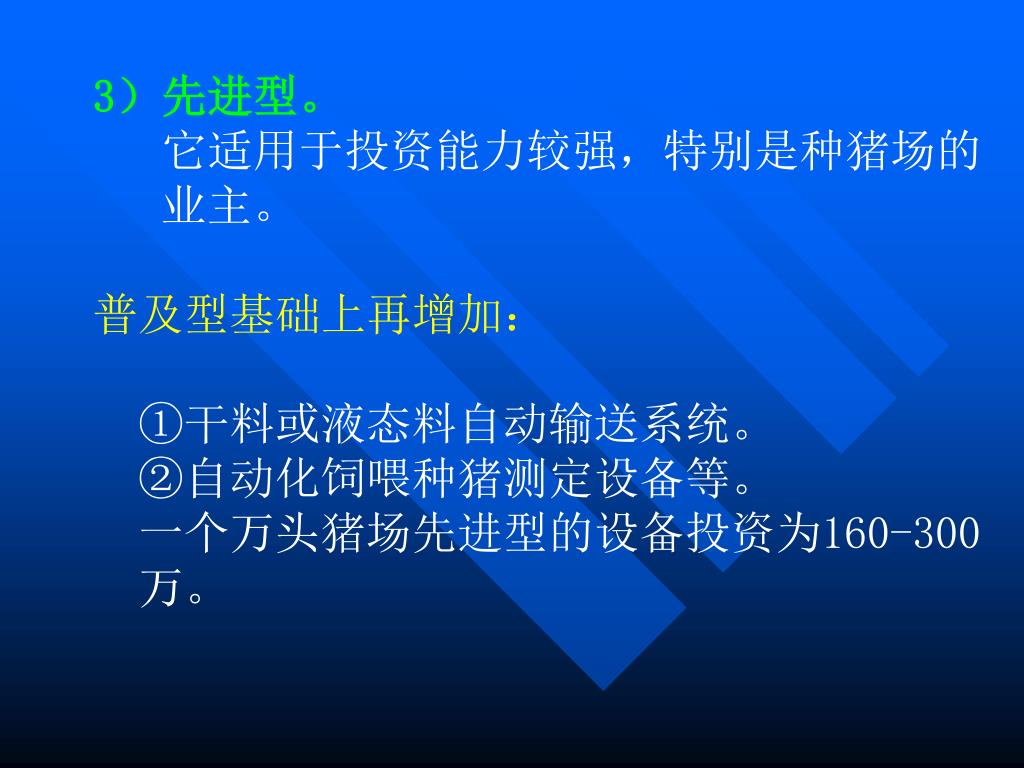 3）先进型。

它适用于投资能力较强，特别是种猪场的业主。

普及型基础上再增加：

①干料或液态料自动输送系统。
②自动化饲喂种猪测定设备等。
一个万头猪场先进型的设备投资为160-300万。